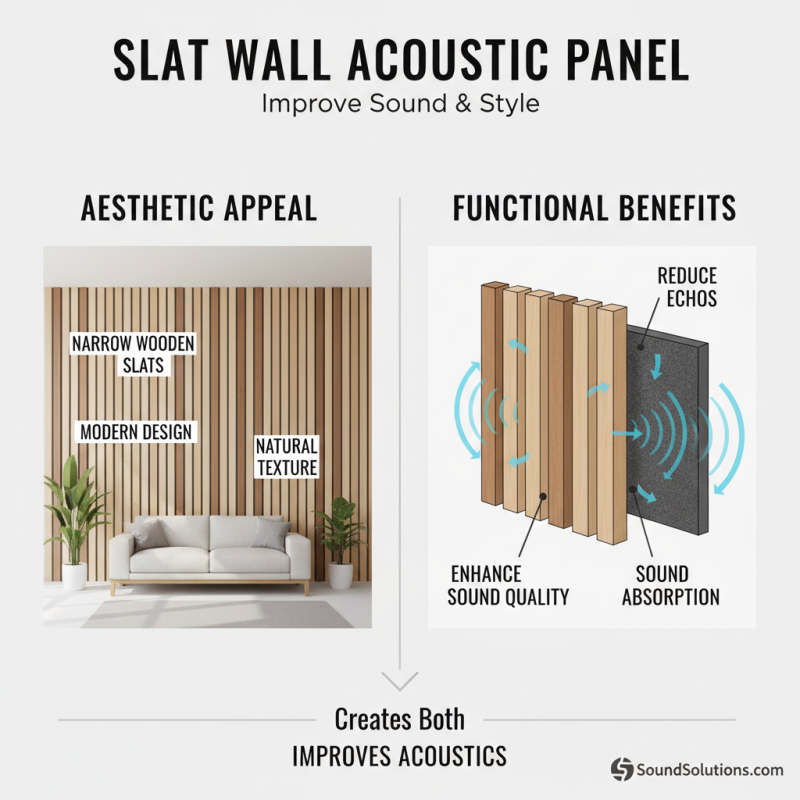 SLAT WALL ACOUSTIC PANEL
Improve Sound & Style

AESTHETIC APPEAL

NARROW WOODEN SLATS

MODERN DESIGN

NATURAL TEXTURE

FUNCTIONAL BENEFITS

REDUCE ECHOS

ENHANCE SOUND QUALITY

SOUND ABSORPTION

Creates Both
IMPROVES ACOUSTICS

SoundSolutions.com